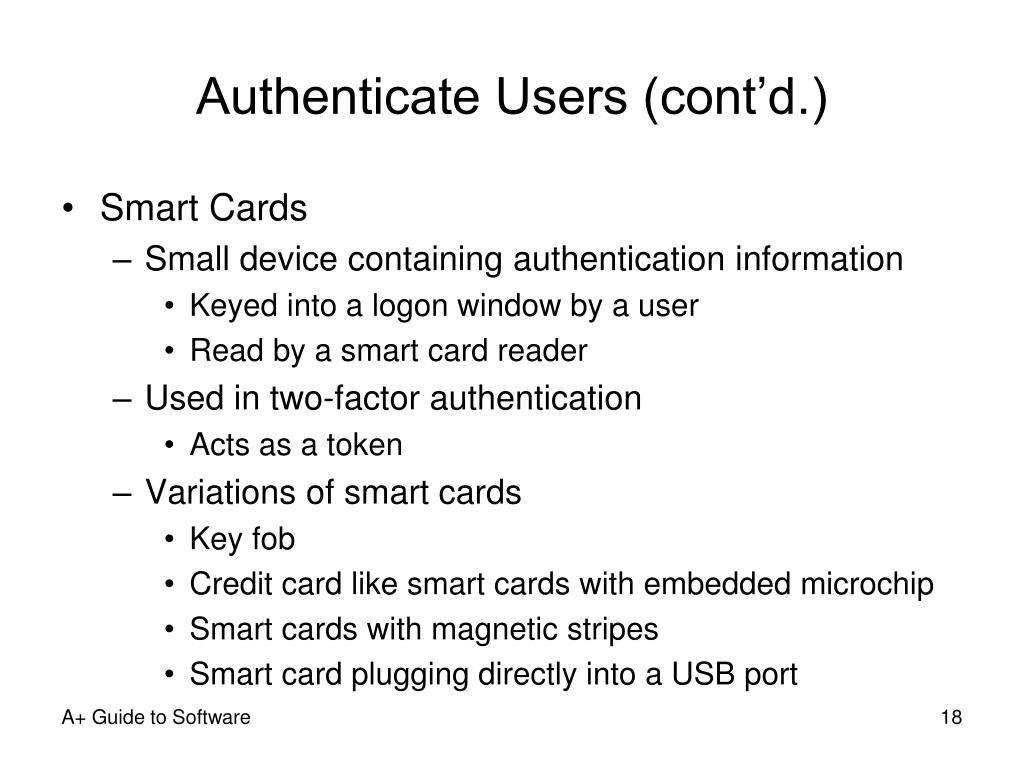 Authenticate Users (cont’d.)

• Smart Cards
– Small device containing authentication information
• Keyed into a logon window by a user
• Read by a smart card reader
– Used in two-factor authentication
• Acts as a token
– Variations of smart cards
• Key fob
• Credit card like smart cards with embedded microchip
• Smart cards with magnetic stripes
• Smart card plugging directly into a USB port

A+ Guide to Software

18